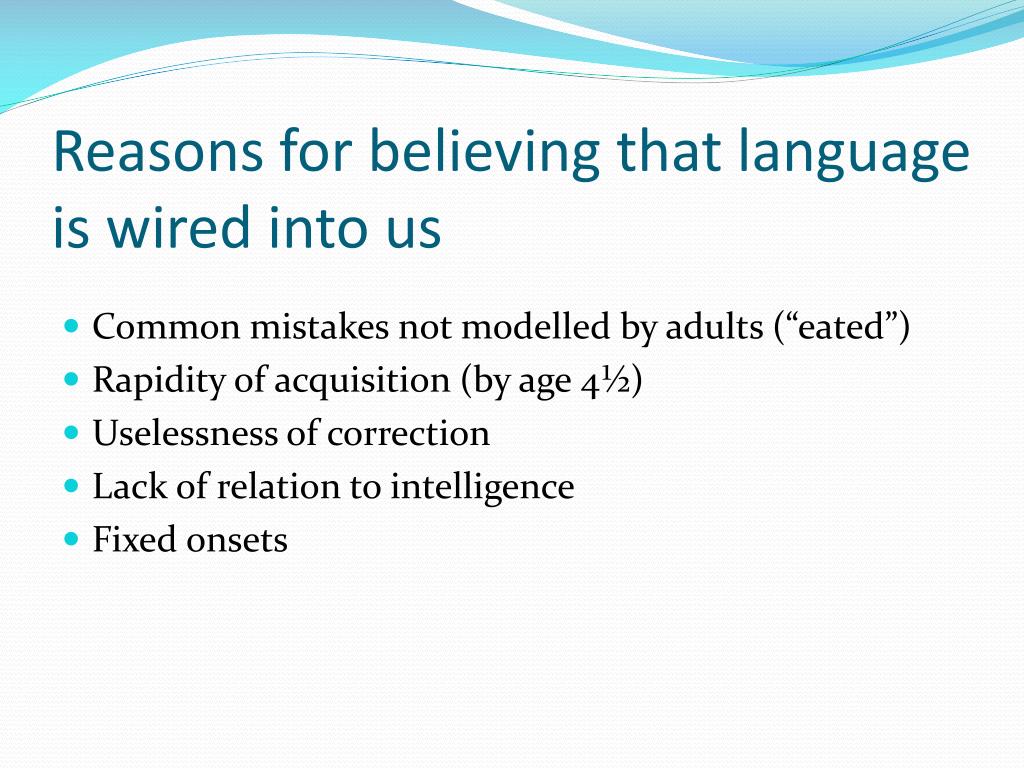 Reasons for believing that language is wired into us

- Common mistakes not modelled by adults (“eated”)
- Rapidity of acquisition (by age 4½)
- Uselessness of correction
- Lack of relation to intelligence
- Fixed onsets